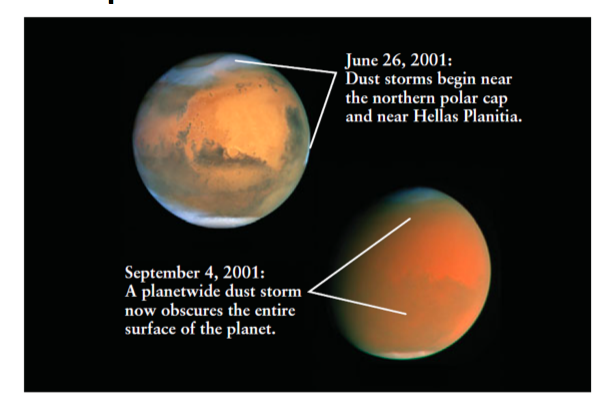 June 26, 2001:
Dust storms begin near the northern polar cap and near Hellas Planitia.

September 4, 2001:
A planetwide dust storm now obscures the entire surface of the planet.